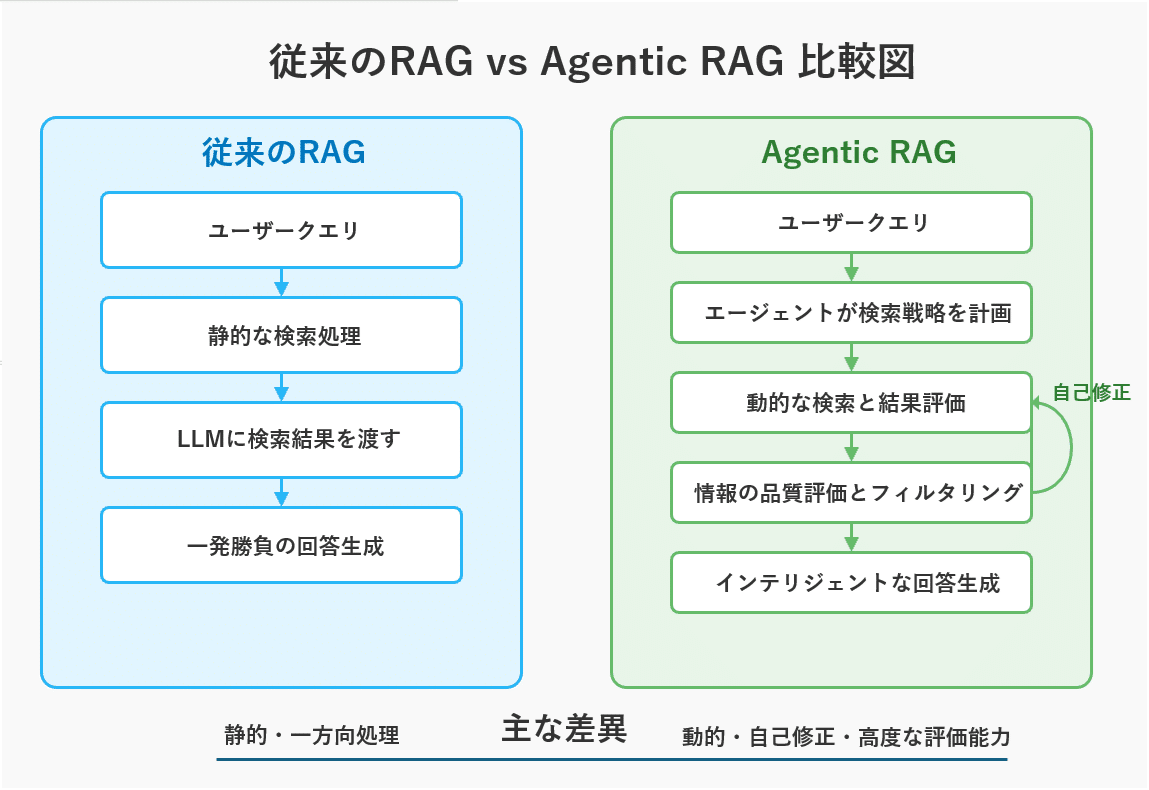 従来のRAG vs Agentic RAG 比較図

従来のRAG

ユーザークエリ

静的な検索処理

LLMに検索結果を渡す

一発勝負の回答生成

Agentic RAG

ユーザークエリ

エージェントが検索戦略を計画

動的な検索と結果評価

自己修正

情報の品質評価とフィルタリング

インテリジェントな回答生成

静的・一方向処理

主な差異

動的・自己修正・高度な評価能力